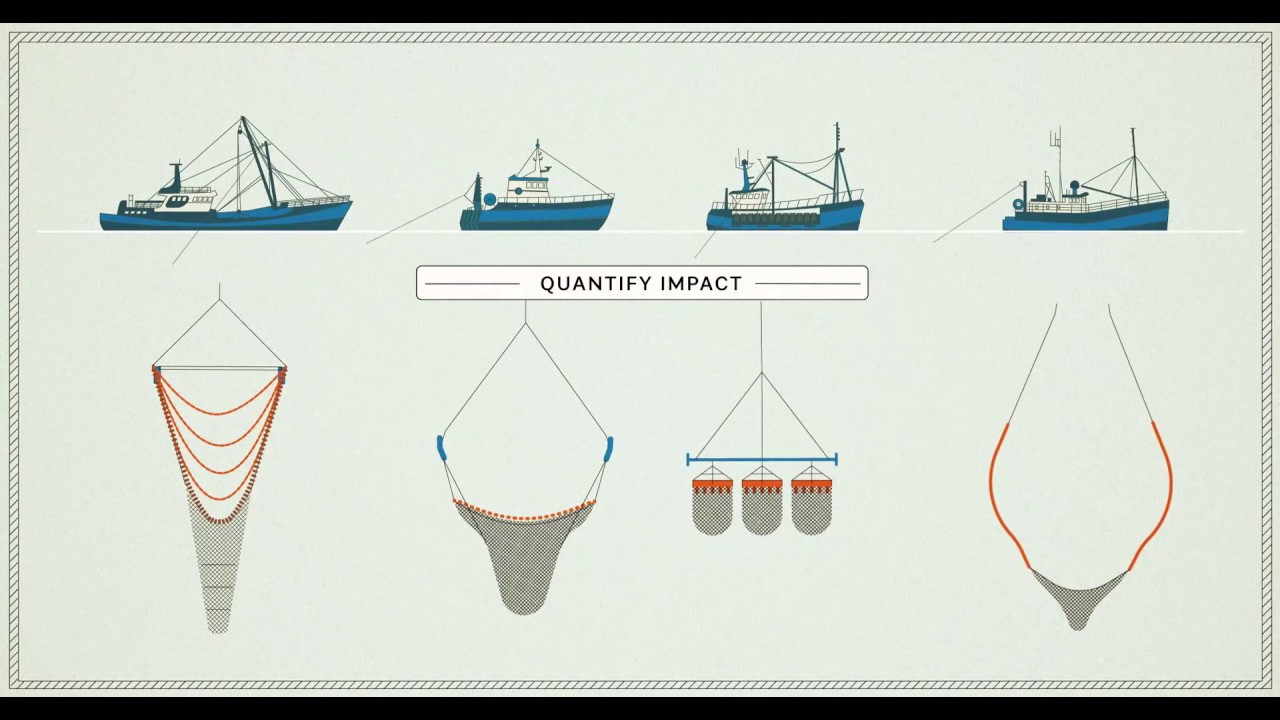 QUANTIFY IMPACT